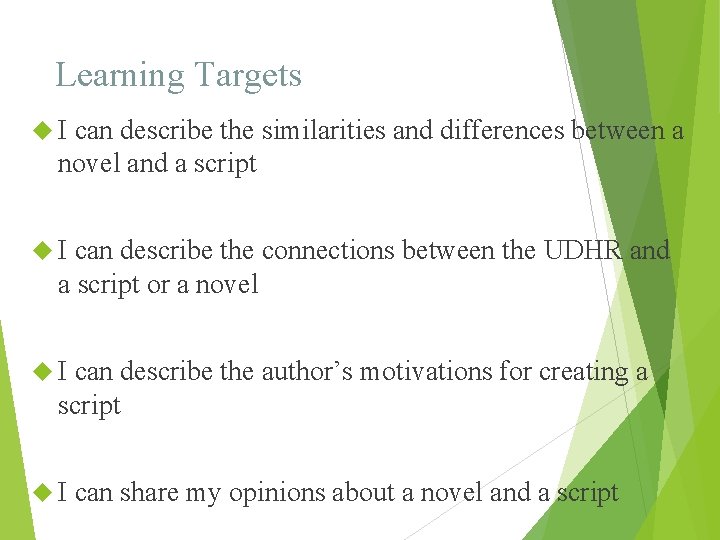 Learning Targets

I can describe the similarities and differences between a novel and a script

I can describe the connections between the UDHR and a script or a novel

I can describe the author’s motivations for creating a script

I can share my opinions about a novel and a script